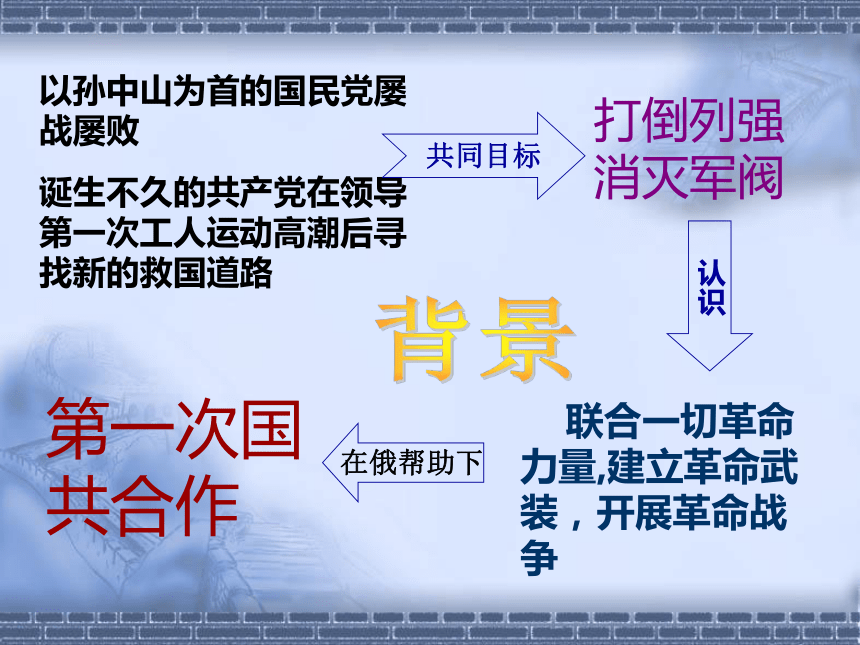 以孙中山为首的国民党屡战屡败

诞生不久的共产党在领导第一次工人运动高潮后寻找新的救国道路

共同目标

打倒列强
消灭军阀

认识

背景

联合一切革命力量,建立革命武装，开展革命战争

在俄帮助下

第一次国共合作